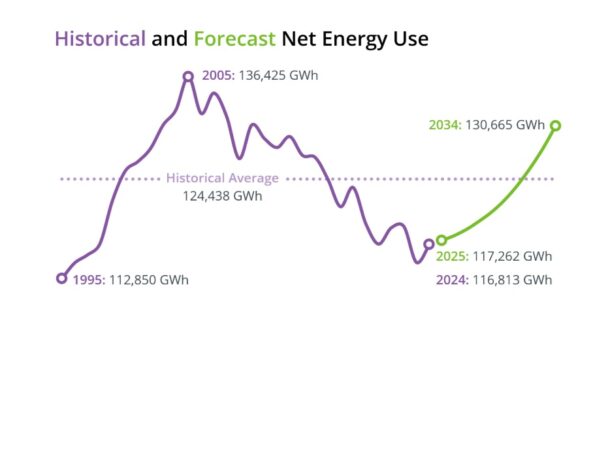 Historical and Forecast Net Energy Use

2005: 136,425 GWh

2034: 130,665 GWh

Historical Average
124,438 GWh

2025: 117,262 GWh

1995: 112,850 GWh

2024: 116,813 GWh